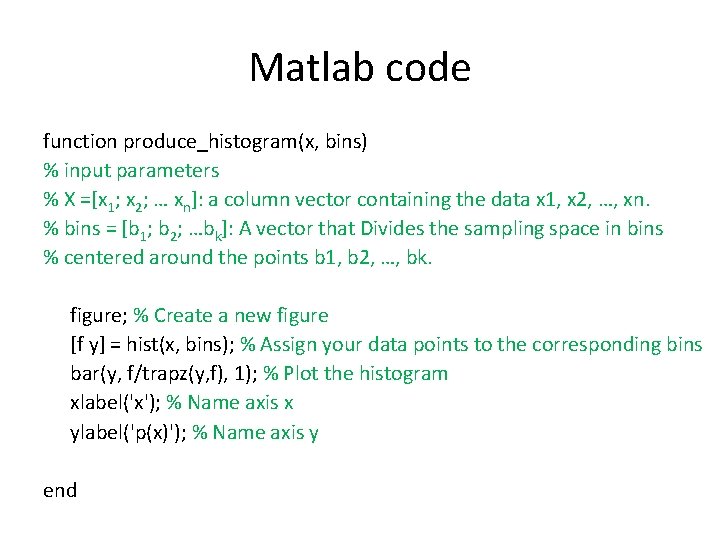 Matlab code

function produce_histogram(x, bins)
% input parameters
% X =[$x_1$; $x_2$; … $x_n$]: a column vector containing the data x1, x2, …, xn.
% bins = [$b_1$; $b_2$; …$b_k$]: A vector that Divides the sampling space in bins
% centered around the points b1, b2, …, bk.

figure; % Create a new figure
[f y] = hist(x, bins); % Assign your data points to the corresponding bins
bar(y, f/trapz(y,f), 1); % Plot the histogram
xlabel('x'); % Name axis x
ylabel('p(x)'); % Name axis y

end